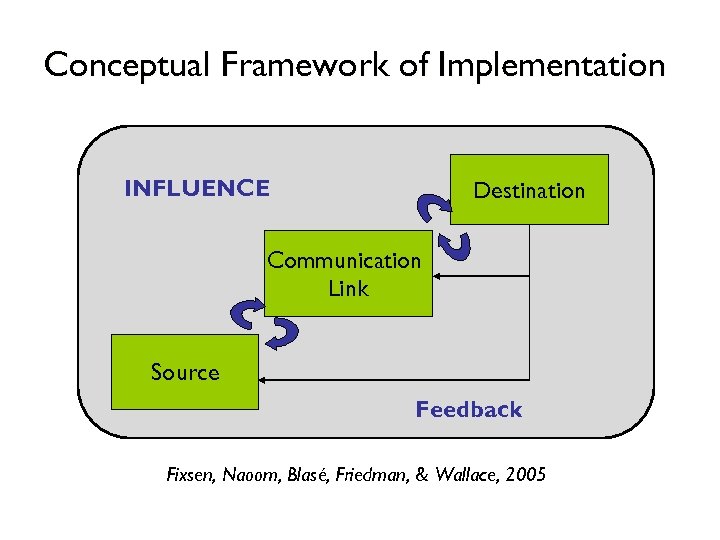 Conceptual Framework of Implementation

INFLUENCE

Destination

Communication Link

Source

Feedback

Fixsen, Naoom, Blasé, Friedman, & Wallace, 2005